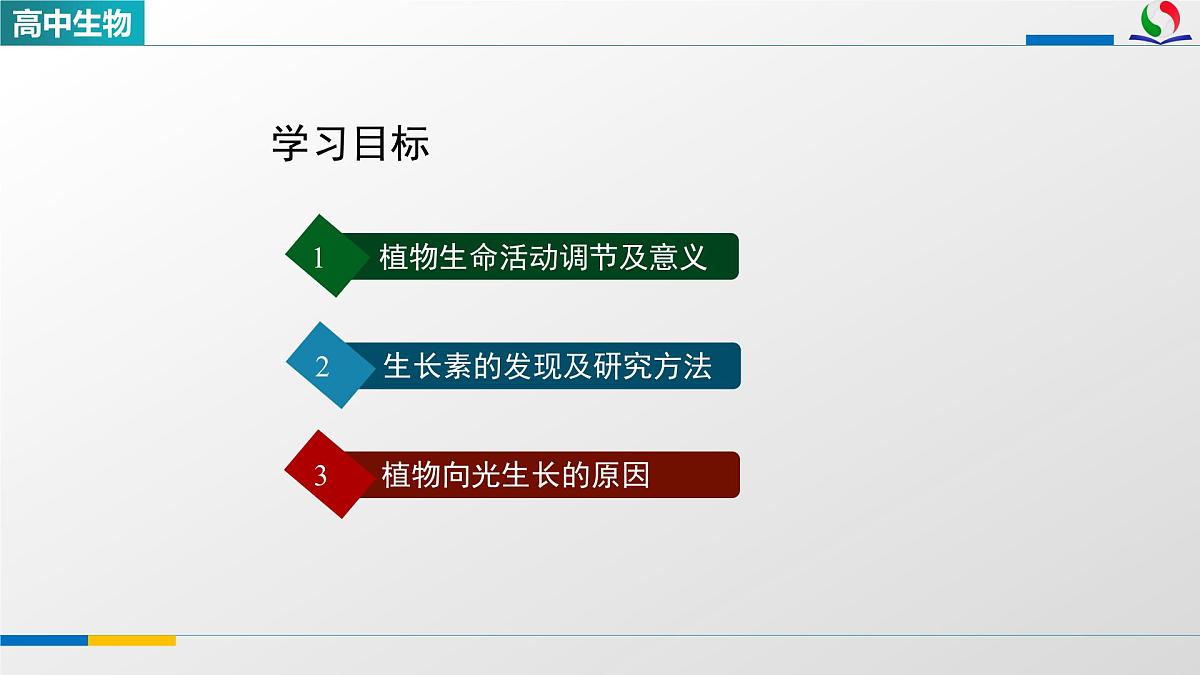 高中生物

学习目标

1 植物生命活动调节及意义

2 生长素的发现及研究方法

3 植物向光生长的原因